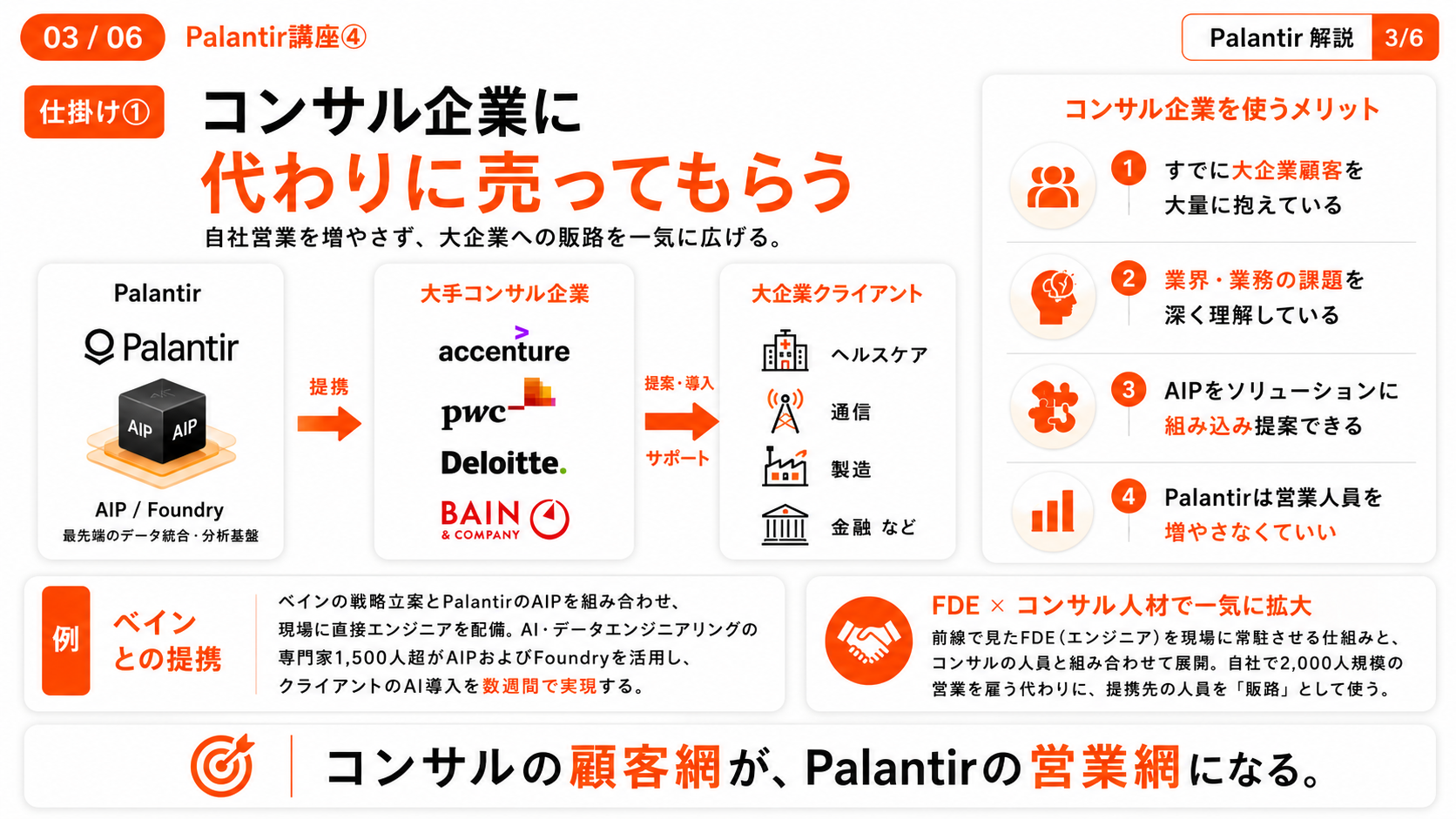 03 / 06 Palantir講座④

Palantir 解説 3/6

仕掛け①

コンサル企業に
代わりに売ってもらう

自社営業を増やさず、大企業への販路を一気に広げる。

Palantir

Palantir

AIP AIP

AIP / Foundry
最先端のデータ統合・分析基盤

提携

大手コンサル企業

accenture

pwc

Deloitte.

BAIN & COMPANY

提案・導入

サポート

大企業クライアント

ヘルスケア

通信

製造

金融 など

コンサル企業を使うメリット

1 すでに大企業顧客を大量に抱えている

2 業界・業務の課題を深く理解している

3 AIPをソリューションに組み込み提案できる

4 Palantirは営業人員を増やさなくていい

例

ベインとの提携

ベインの戦略立案とPalantirのAIPを組み合わせ、現場に直接エンジニアを配備。AI・データエンジニアリングの専門家1,500人超がAIPおよびFoundryを活用し、クライアントのAI導入を数週間で実現する。

FDE × コンサル人材で一気に拡大

前線で見たFDE（エンジニア）を現場に常駐させる仕組みと、コンサルの人員と組み合わせて展開。自社で2,000人規模の営業を雇う代わりに、提携先の人員を「販路」として使う。

コンサルの顧客網が、Palantirの営業網になる。